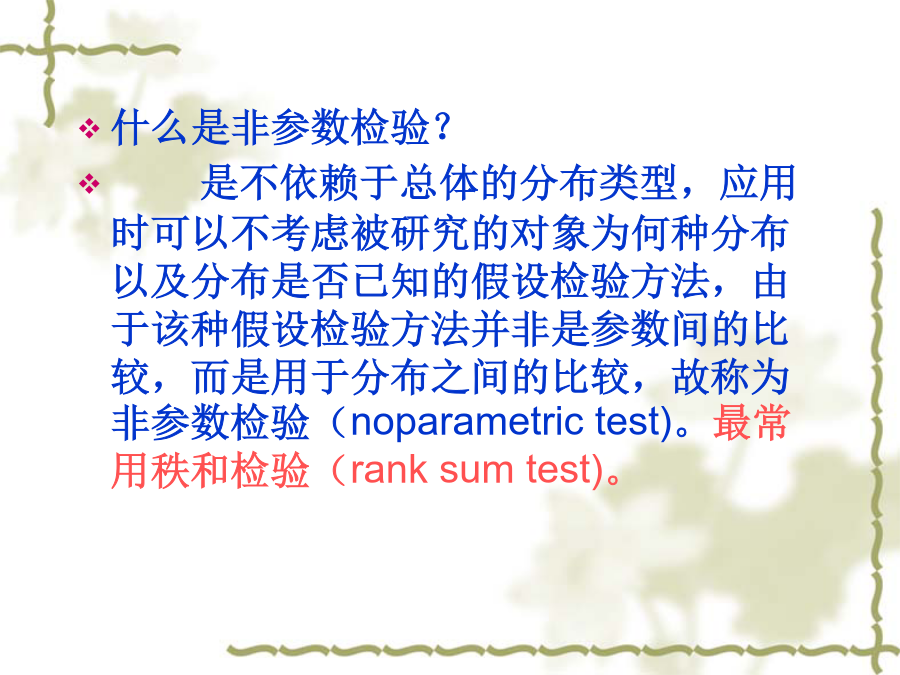 ❖ 什么是非参数检验？

❖ 是不依赖于总体的分布类型，应用时可以不考虑被研究的对象为何种分布以及分布是否已知的假设检验方法，由于该种假设检验方法并非是参数间的比较，而是用于分布之间的比较，故称为非参数检验（noparametric test)。最常用秩和检验（rank sum test)。